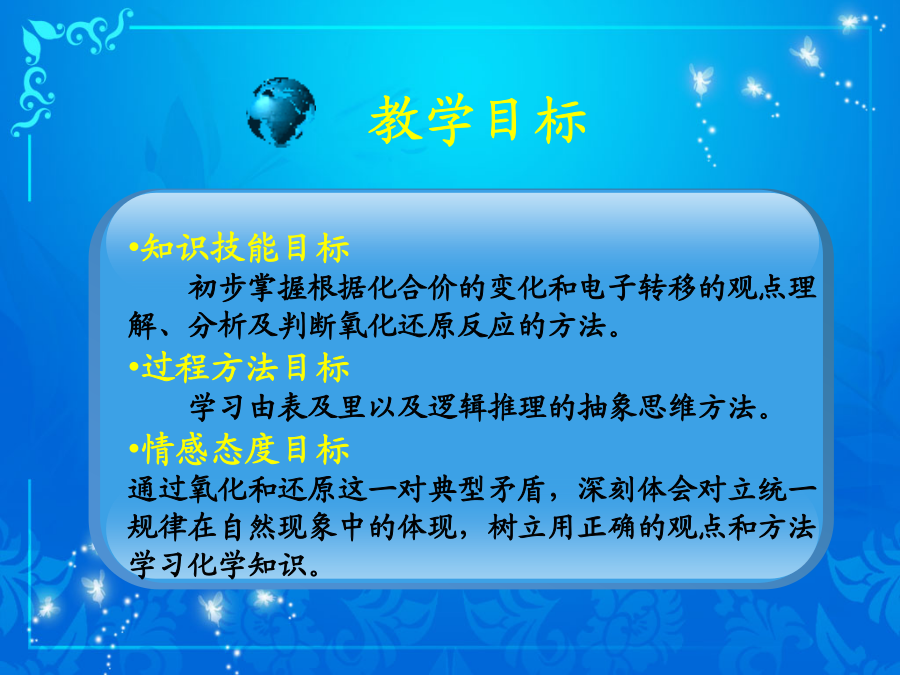 教学目标

•知识技能目标

初步掌握根据化合价的变化和电子转移的观点理解、分析及判断氧化还原反应的方法。

•过程方法目标

学习由表及里以及逻辑推理的抽象思维方法。

•情感态度目标

通过氧化和还原这一对典型矛盾，深刻体会对立统一规律在自然现象中的体现，树立用正确的观点和方法学习化学知识。